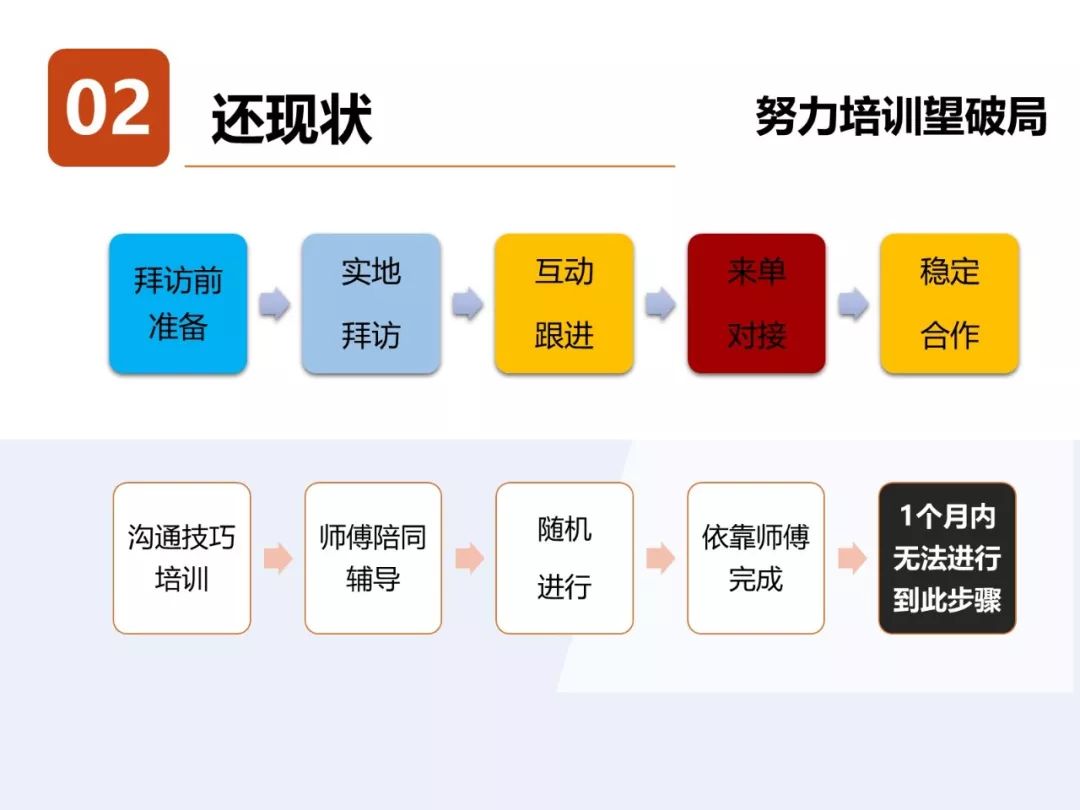 02

还现状

努力培训望破局

拜访前准备

实地拜访

互动跟进

来单对接

稳定合作

沟通技巧培训

师傅陪同辅导

随机进行

依靠师傅完成

1个月内无法进行到此步骤